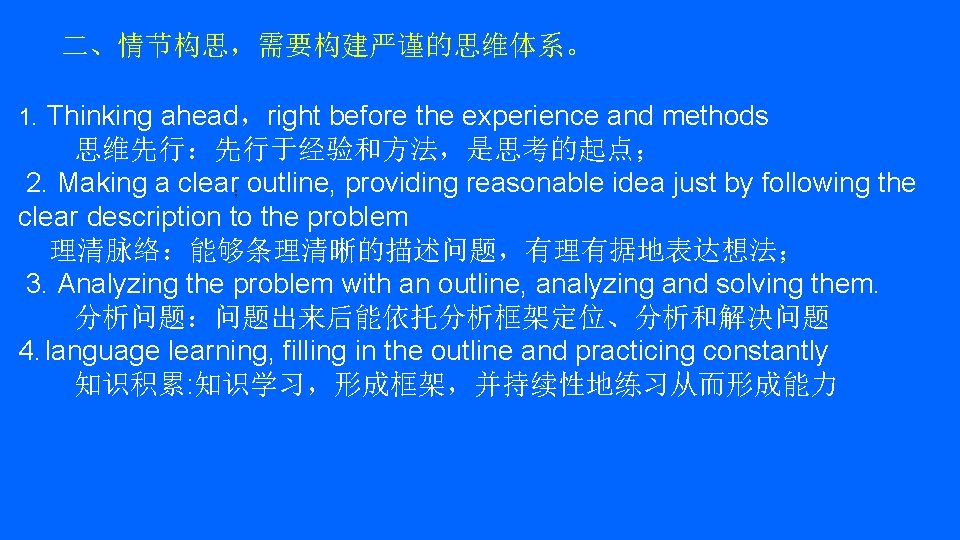 二、情节构思，需要构建严谨的思维体系。

1. Thinking ahead，right before the experience and methods
思维先行：先行于经验和方法，是思考的起点；
2. Making a clear outline, providing reasonable idea just by following the clear description to the problem
理清脉络：能够条理清晰的描述问题，有理有据地表达想法；
3. Analyzing the problem with an outline, analyzing and solving them.
分析问题：问题出来后能依托分析框架定位、分析和解决问题
4. language learning, filling in the outline and practicing constantly
知识积累:知识学习，形成框架，并持续性地练习从而形成能力